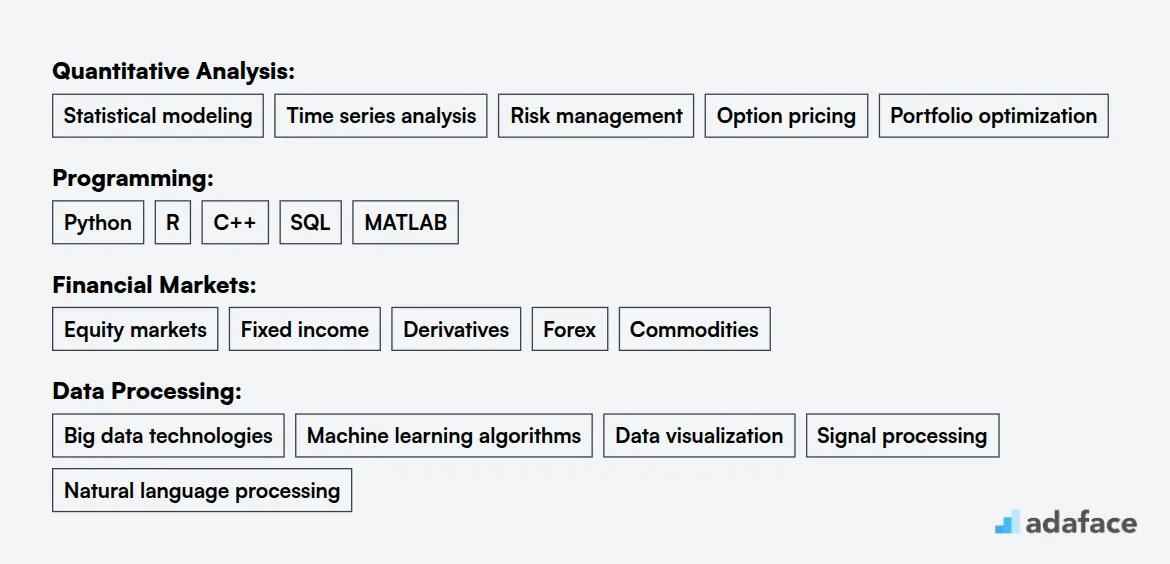 Quantitative Analysis:

Statistical modeling

Time series analysis

Risk management

Option pricing

Portfolio optimization

Programming:

Python

R

C++

SQL

MATLAB

Financial Markets:

Equity markets

Fixed income

Derivatives

Forex

Commodities

Data Processing:

Big data technologies

Machine learning algorithms

Data visualization

Signal processing

Natural language processing

adaface